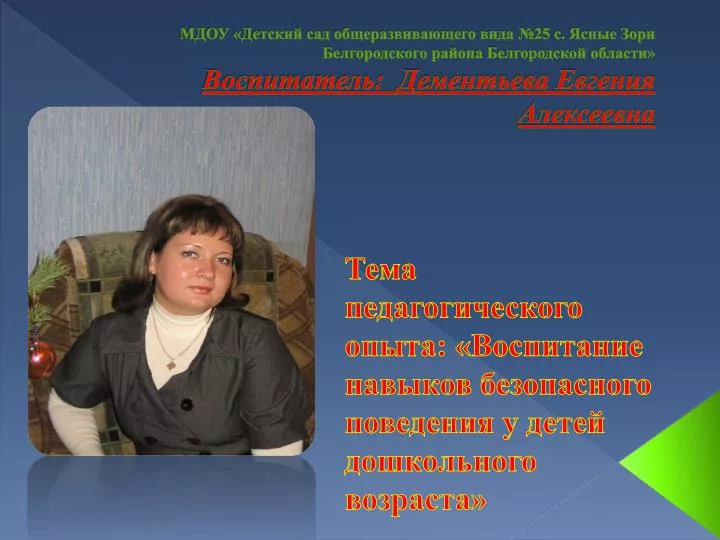 МДОУ «Детский сад общеразвивающего вида №25 с. Ясные Зори Белгородского района Белгородской области»

Воспитатель: Дементьева Евгения Алексеевна

Тема педагогического опыта: «Воспитание навыков безопасного поведения у детей дошкольного возраста»